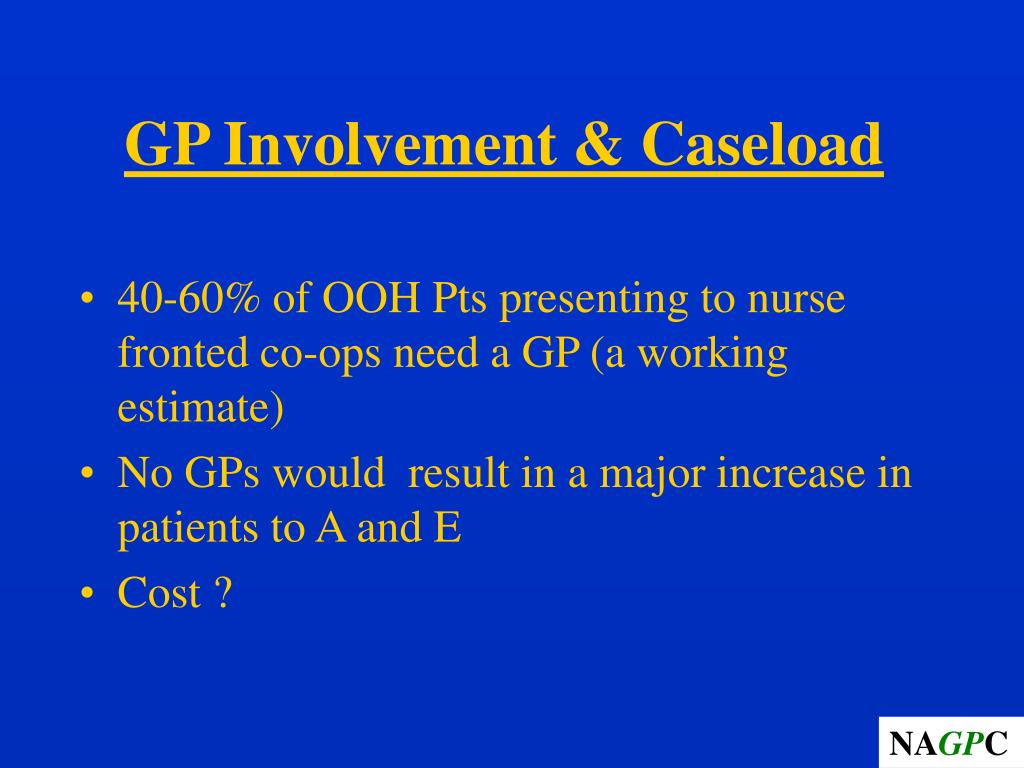 GP Involvement & Caseload

• 40-60% of OOH Pts presenting to nurse fronted co-ops need a GP (a working estimate)
• No GPs would result in a major increase in patients to A and E
• Cost ?

NAGPC